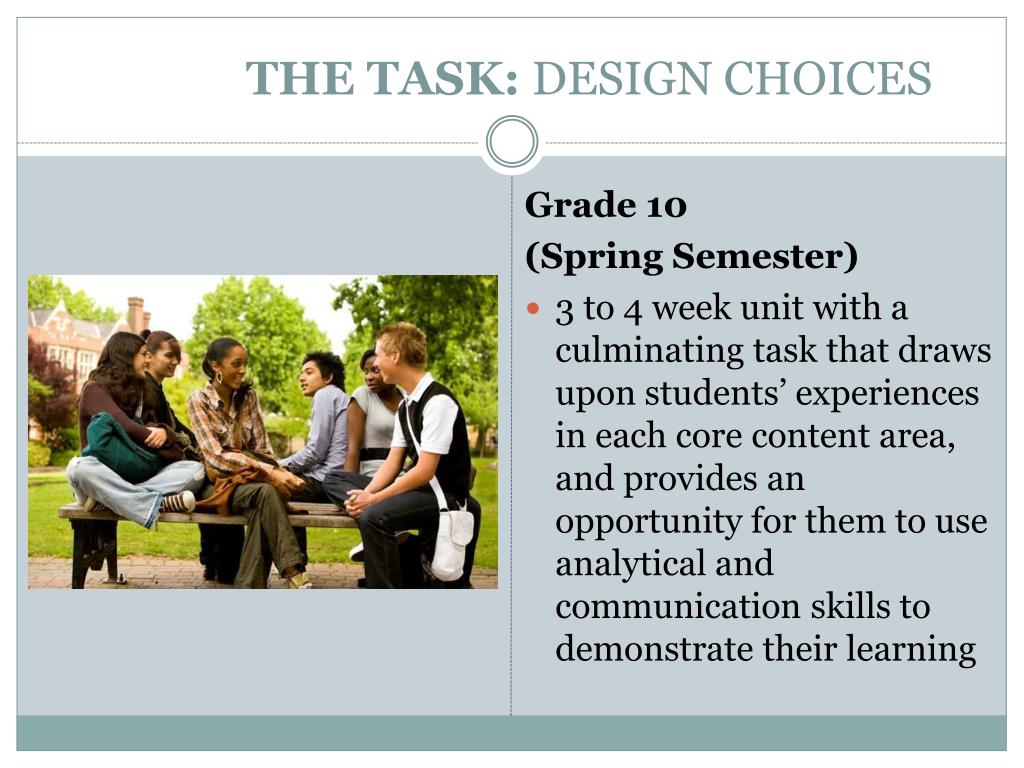 THE TASK: DESIGN CHOICES

Grade 10
(Spring Semester)

3 to 4 week unit with a culminating task that draws upon students’ experiences in each core content area, and provides an opportunity for them to use analytical and communication skills to demonstrate their learning